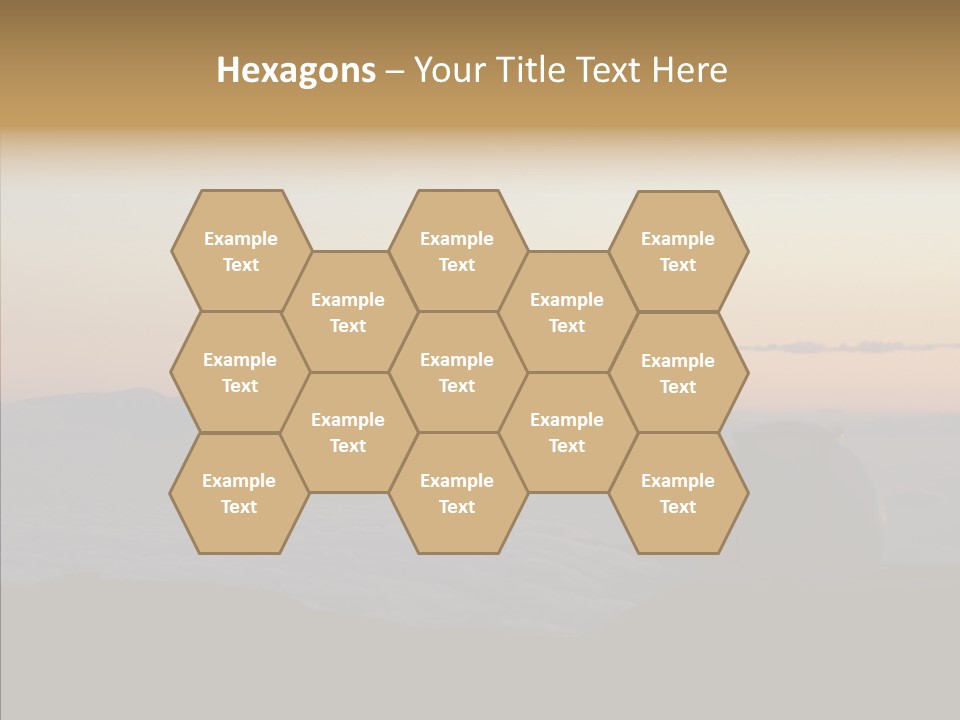 Hexagons – Your Title Text Here

Example Text

Example Text

Example Text

Example Text

Example Text

Example Text

Example Text

Example Text

Example Text

Example Text

Example Text

Example Text

Example Text